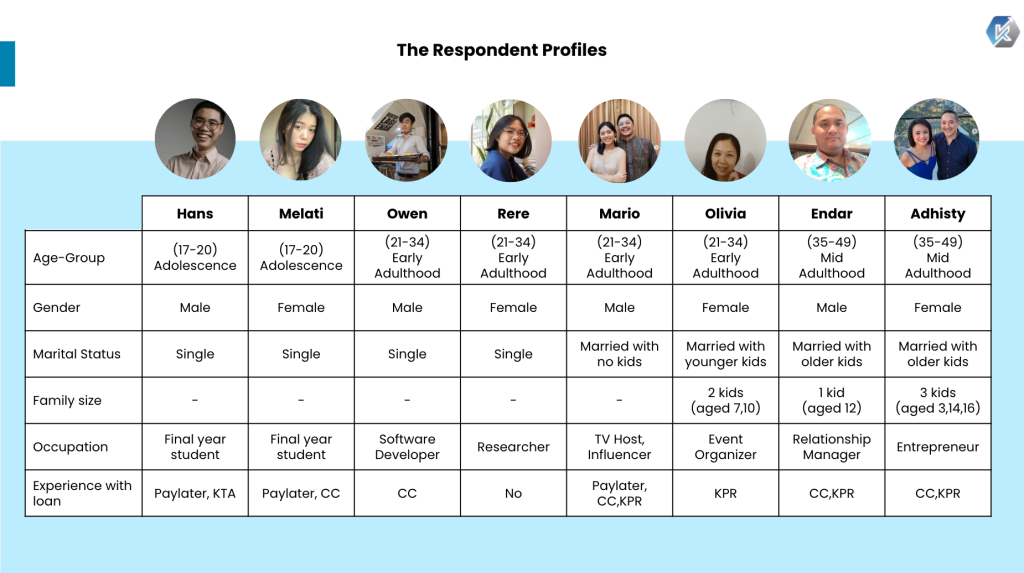 The Respondent Profiles

| | Hans | Melati | Owen | Rere | Mario | Olivia | Endar | Adhisty |
|---|---|---|---|---|---|---|---|---|
| Age-Group | (17-20) Adolescence | (17-20) Adolescence | (21-34) Early Adulthood | (21-34) Early Adulthood | (21-34) Early Adulthood | (21-34) Early Adulthood | (35-49) Mid Adulthood | (35-49) Mid Adulthood |
| Gender | Male | Female | Male | Female | Male | Female | Male | Female |
| Marital Status | Single | Single | Single | Single | Married with no kids | Married with younger kids | Married with older kids | Married with older kids |
| Family size | - | - | - | - | - | 2 kids (aged 7,10) | 1 kid (aged 12) | 3 kids (aged 3,14,16) |
| Occupation | Final year student | Final year student | Software Developer | Researcher | TV Host, Influencer | Event Organizer | Relationship Manager | Entrepreneur |
| Experience with loan | Paylater, KTA | Paylater, CC | CC | No | Paylater, CC,KPR | KPR | CC,KPR | CC,KPR |